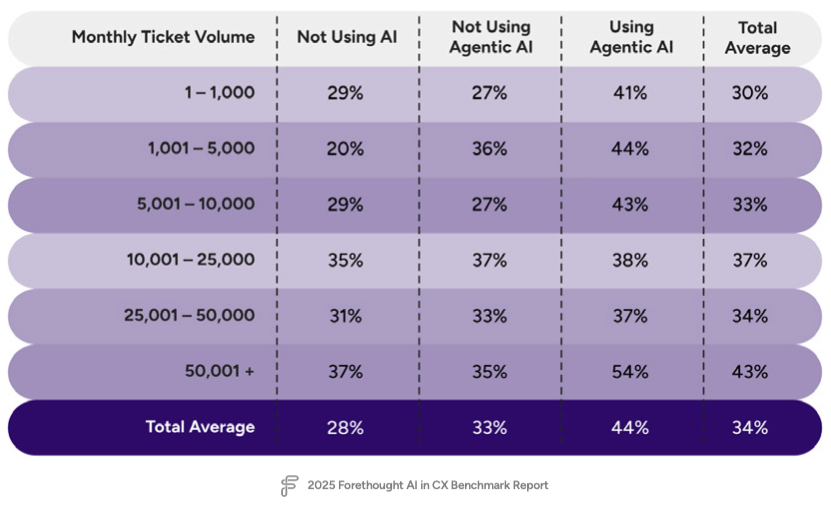 | Monthly Ticket Volume | Not Using AI | Not Using Agentic AI | Using Agentic AI | Total Average |
|---|---|---|---|---|
| 1 – 1,000 | 29% | 27% | 41% | 30% |
| 1,001 – 5,000 | 20% | 36% | 44% | 32% |
| 5,001 – 10,000 | 29% | 27% | 43% | 33% |
| 10,001 – 25,000 | 35% | 37% | 38% | 37% |
| 25,001 – 50,000 | 31% | 33% | 37% | 34% |
| 50,001 + | 37% | 35% | 54% | 43% |
| Total Average | 28% | 33% | 44% | 34% |

2025 Forethought AI in CX Benchmark Report